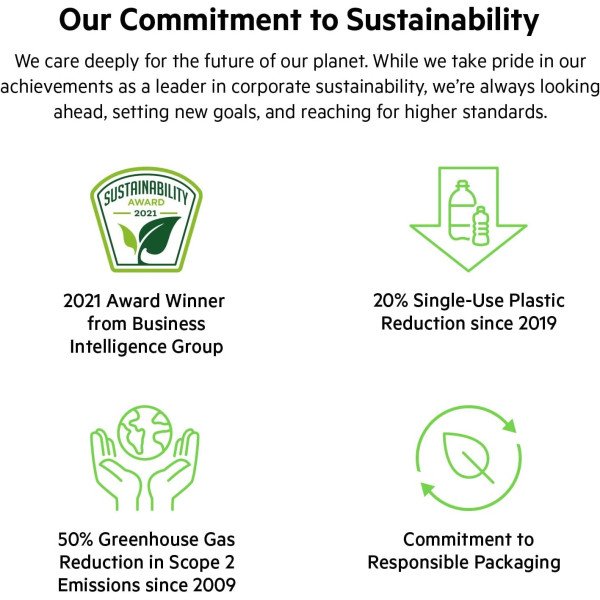 Our Commitment to Sustainability

We care deeply for the future of our planet. While we take pride in our achievements as a leader in corporate sustainability, we're always looking ahead, setting new goals, and reaching for higher standards.

SUSTAINABILITY AWARD 2021

2021 Award Winner from Business Intelligence Group

20% Single-Use Plastic Reduction since 2019

50% Greenhouse Gas Reduction in Scope 2 Emissions since 2009

Commitment to Responsible Packaging